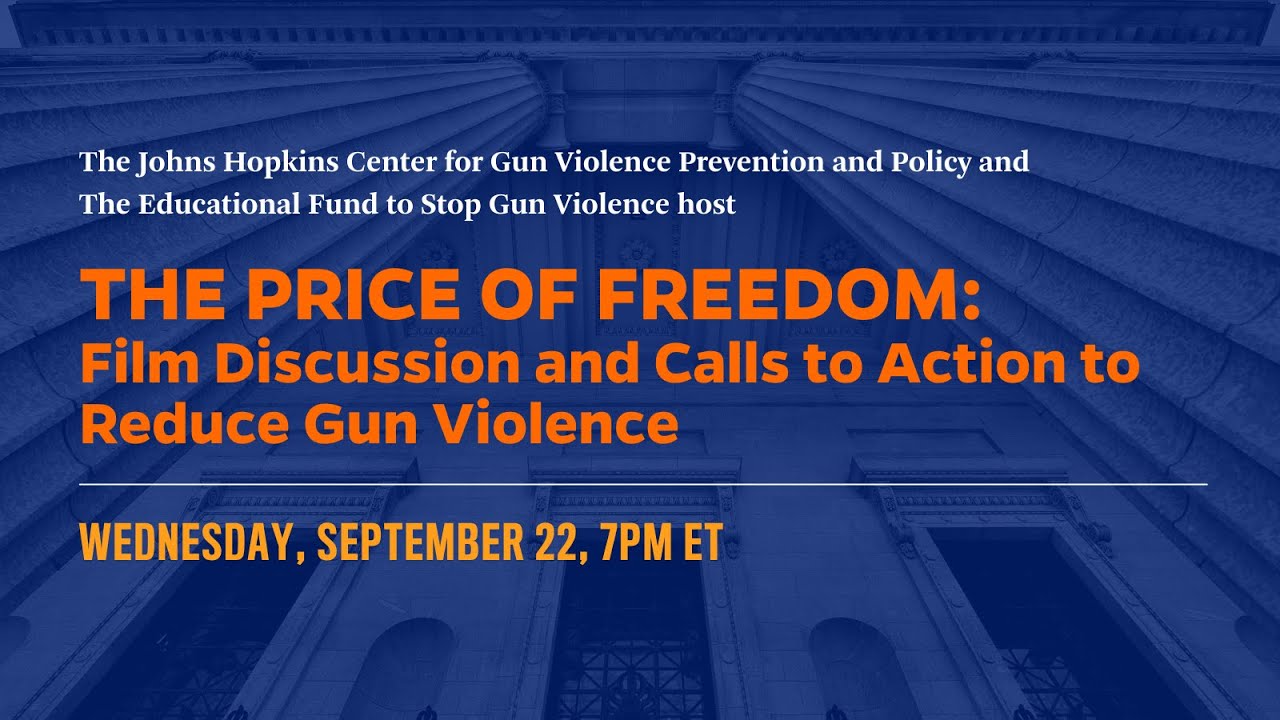 The Johns Hopkins Center for Gun Violence Prevention and Policy and The Educational Fund to Stop Gun Violence host

THE PRICE OF FREEDOM:
Film Discussion and Calls to Action to Reduce Gun Violence

WEDNESDAY, SEPTEMBER 22, 7PM ET